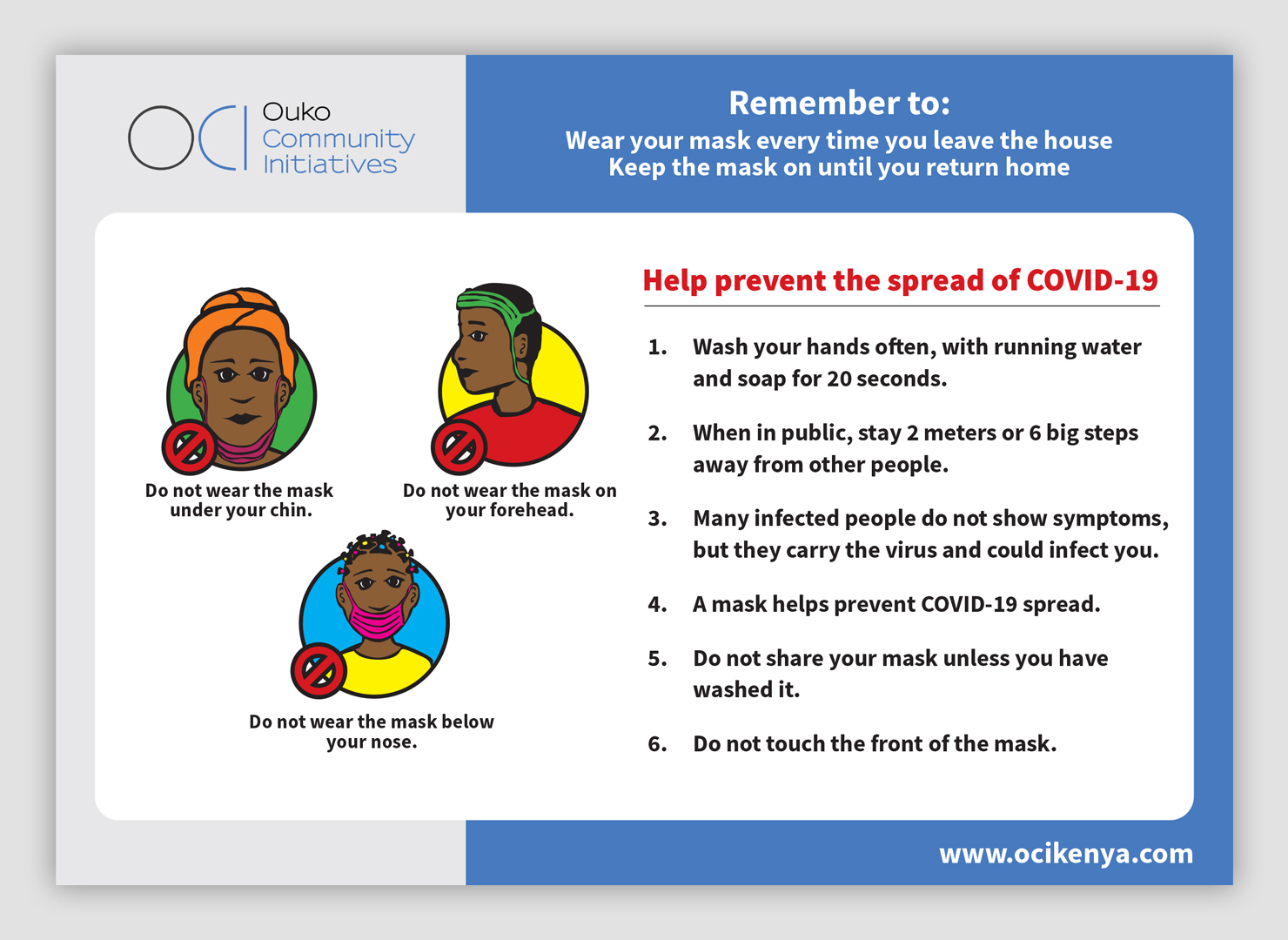 OCI Ouko Community Initiatives

Remember to:
Wear your mask every time you leave the house
Keep the mask on until you return home

Do not wear the mask under your chin.

Do not wear the mask on your forehead.

Do not wear the mask below your nose.

Help prevent the spread of COVID-19

1. Wash your hands often, with running water and soap for 20 seconds.

2. When in public, stay 2 meters or 6 big steps away from other people.

3. Many infected people do not show symptoms, but they carry the virus and could infect you.

4. A mask helps prevent COVID-19 spread.

5. Do not share your mask unless you have washed it.

6. Do not touch the front of the mask.

www.ocikenya.com